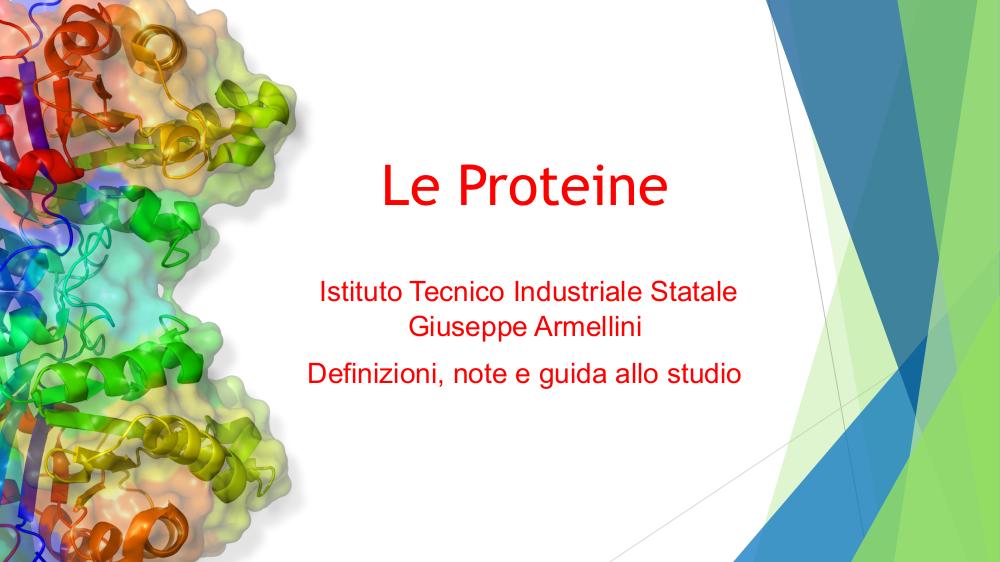 Le Proteine

Istituto Tecnico Industriale Statale
Giuseppe Armellini

Definizioni, note e guida allo studio